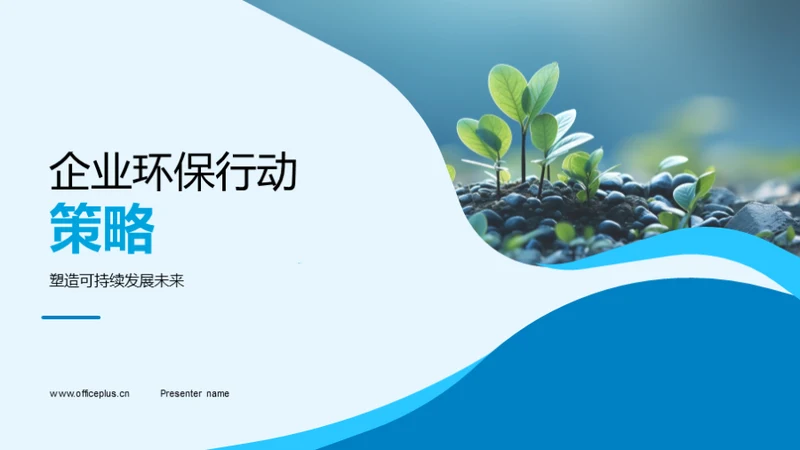 企业环保行动
策略

塑造可持续发展未来

www.officeplus.cn

Presenter name